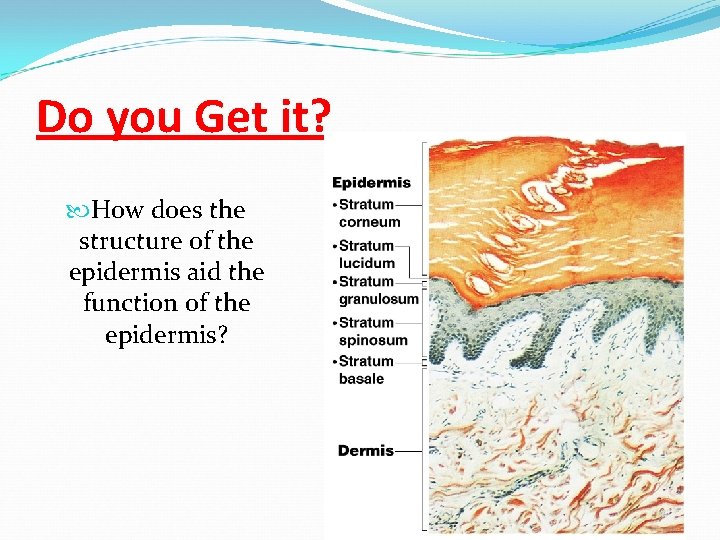 Do you Get it?

How does the structure of the epidermis aid the function of the epidermis?

Epidermis
• Stratum corneum
• Stratum lucidum
• Stratum granulosum
• Stratum spinosum
• Stratum basale

Dermis